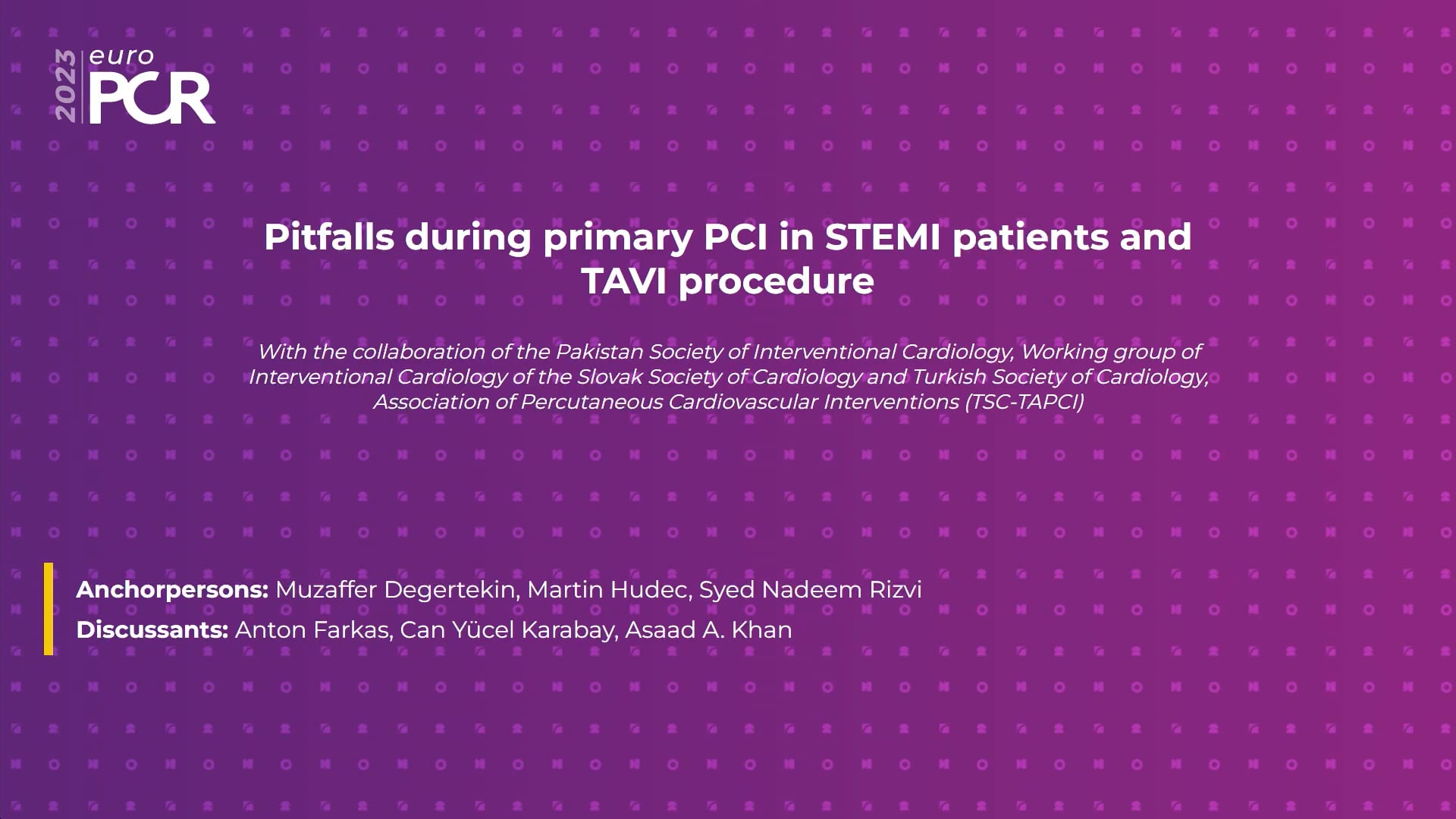 2023 euro PCR

Pitfalls during primary PCI in STEMI patients and TAVI procedure

With the collaboration of the Pakistan Society of Interventional Cardiology, Working group of Interventional Cardiology of the Slovak Society of Cardiology and Turkish Society of Cardiology, Association of Percutaneous Cardiovascular Interventions (TSC-TAPCI)

Anchorpersons: Muzaffer Degertekin, Martin Hudec, Syed Nadeem Rizvi

Discussants: Anton Farkas, Can Yücel Karabay, Asaad A. Khan